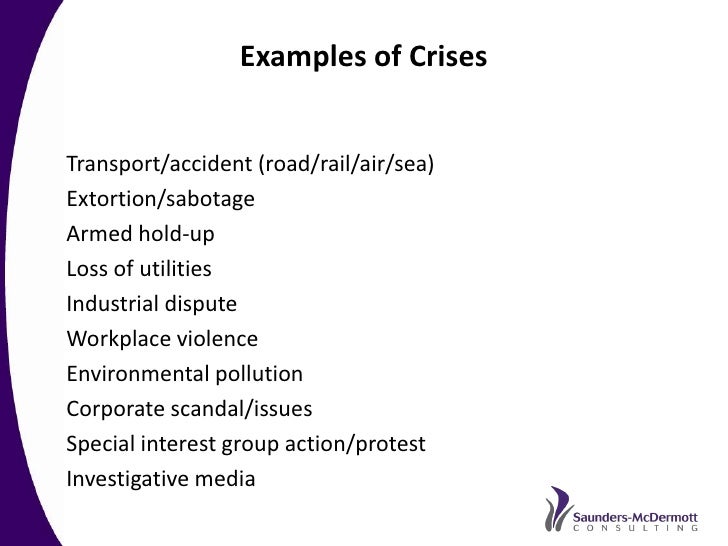 Examples of Crises

Transport/accident (road/rail/air/sea)
Extortion/sabotage
Armed hold-up
Loss of utilities
Industrial dispute
Workplace violence
Environmental pollution
Corporate scandal/issues
Special interest group action/protest
Investigative media

Saunders-McDermott
CONSULTING